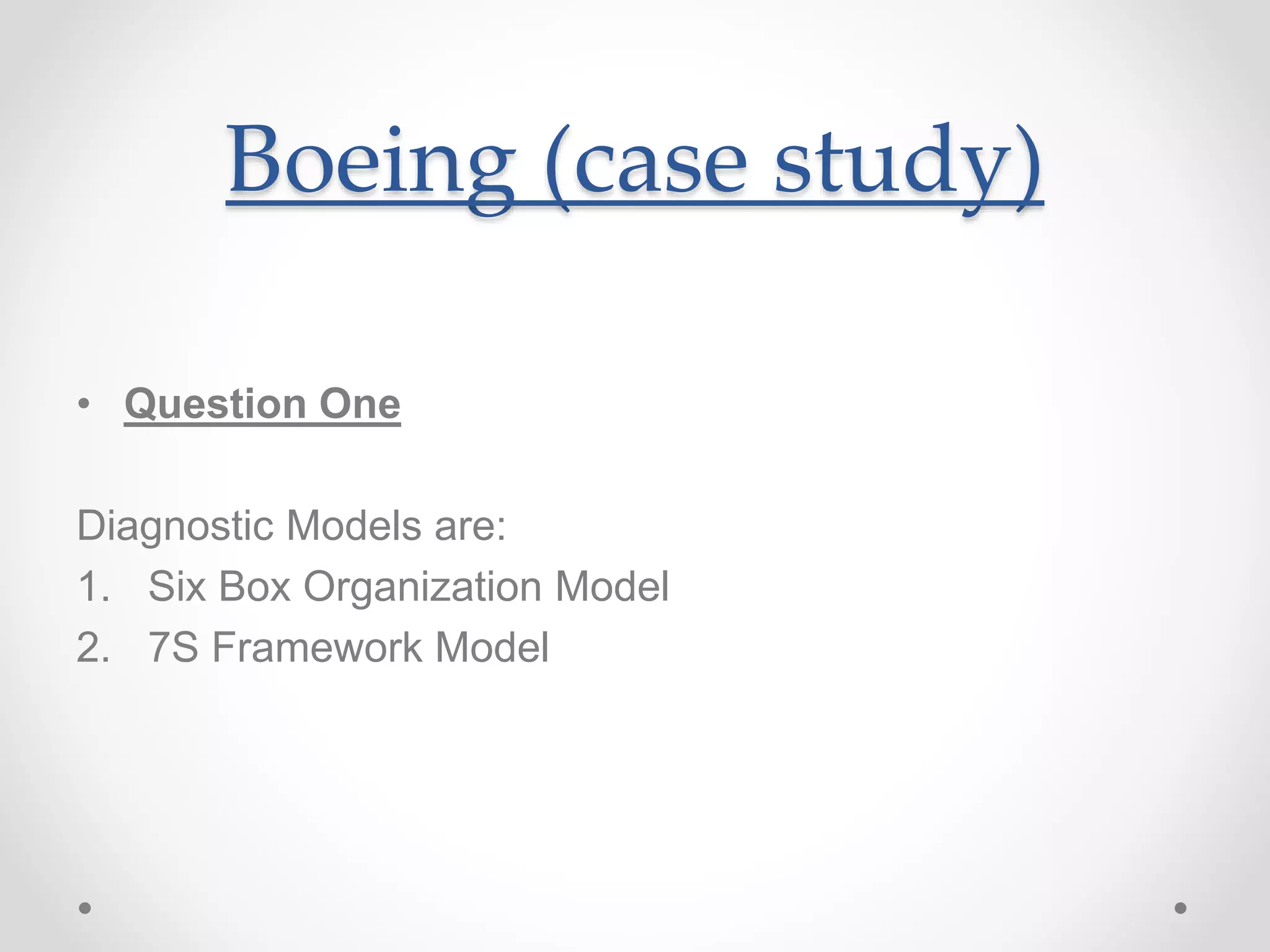 Boeing (case study)

• Question One

Diagnostic Models are:
1. Six Box Organization Model
2. 7S Framework Model